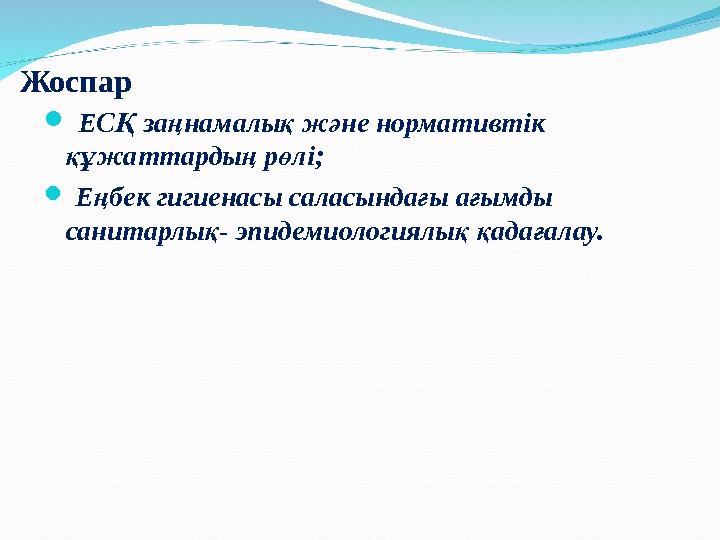 Жоспар

ЕСҚ заңнамалық және нормативтік құжаттардың рөлі;

Еңбек гигиенасы саласындағы ағымды санитарлық- эпидемиологиялық қадағалау.